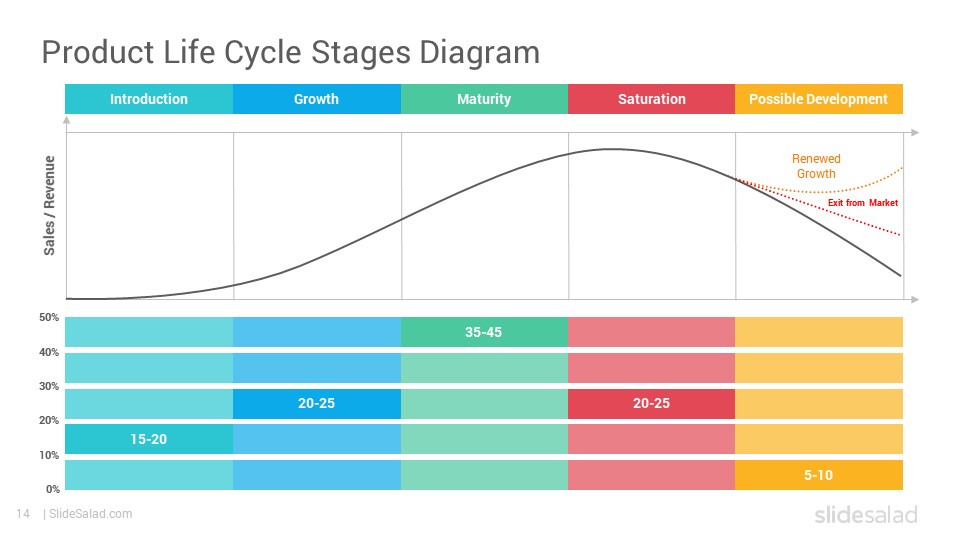 Product Life Cycle Stages Diagram

Introduction
Growth
Maturity
Saturation
Possible Development

Sales / Revenue

Renewed Growth

Exit from Market

50%
40%
30%
20%
10%
0%

35-45
20-25
20-25
15-20
5-10

14 | SlideSalad.com

slidesalad